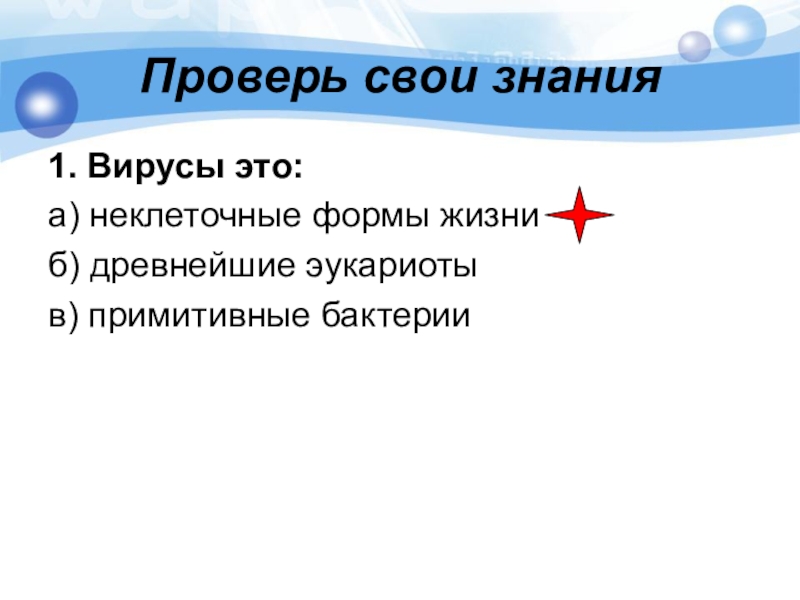 Проверь свои знания

1. Вирусы это:

а) неклеточные формы жизни

б) древнейшие эукариоты

в) примитивные бактерии